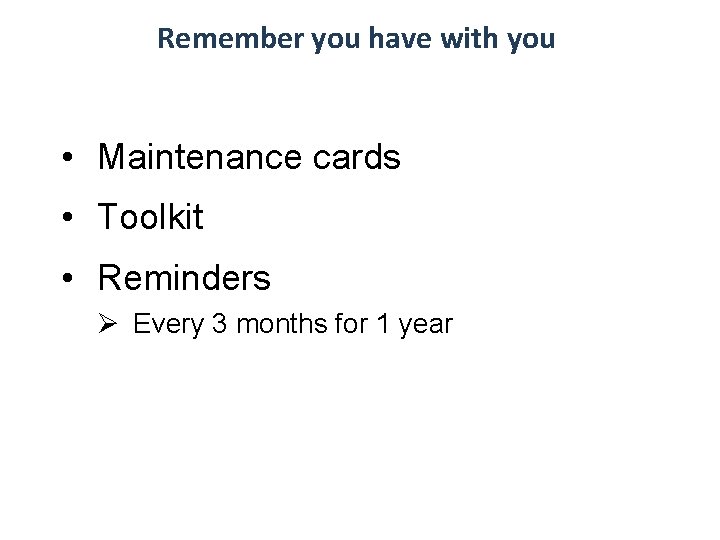 Remember you have with you

• Maintenance cards
• Toolkit
• Reminders
➢ Every 3 months for 1 year